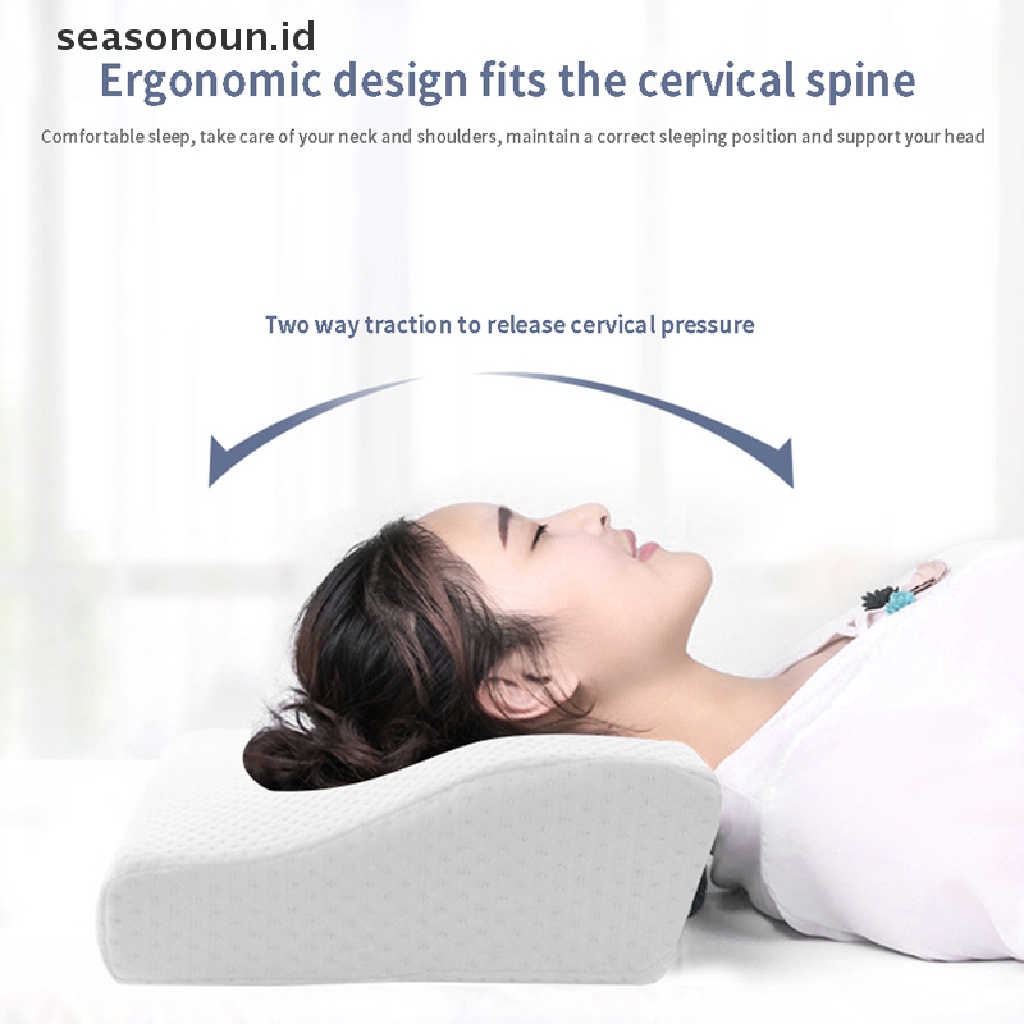 seasonoun.id

Ergonomic design fits the cervical spine

Comfortable sleep, take care of your neck and shoulders, maintain a correct sleeping position and support your head

Two way traction to release cervical pressure